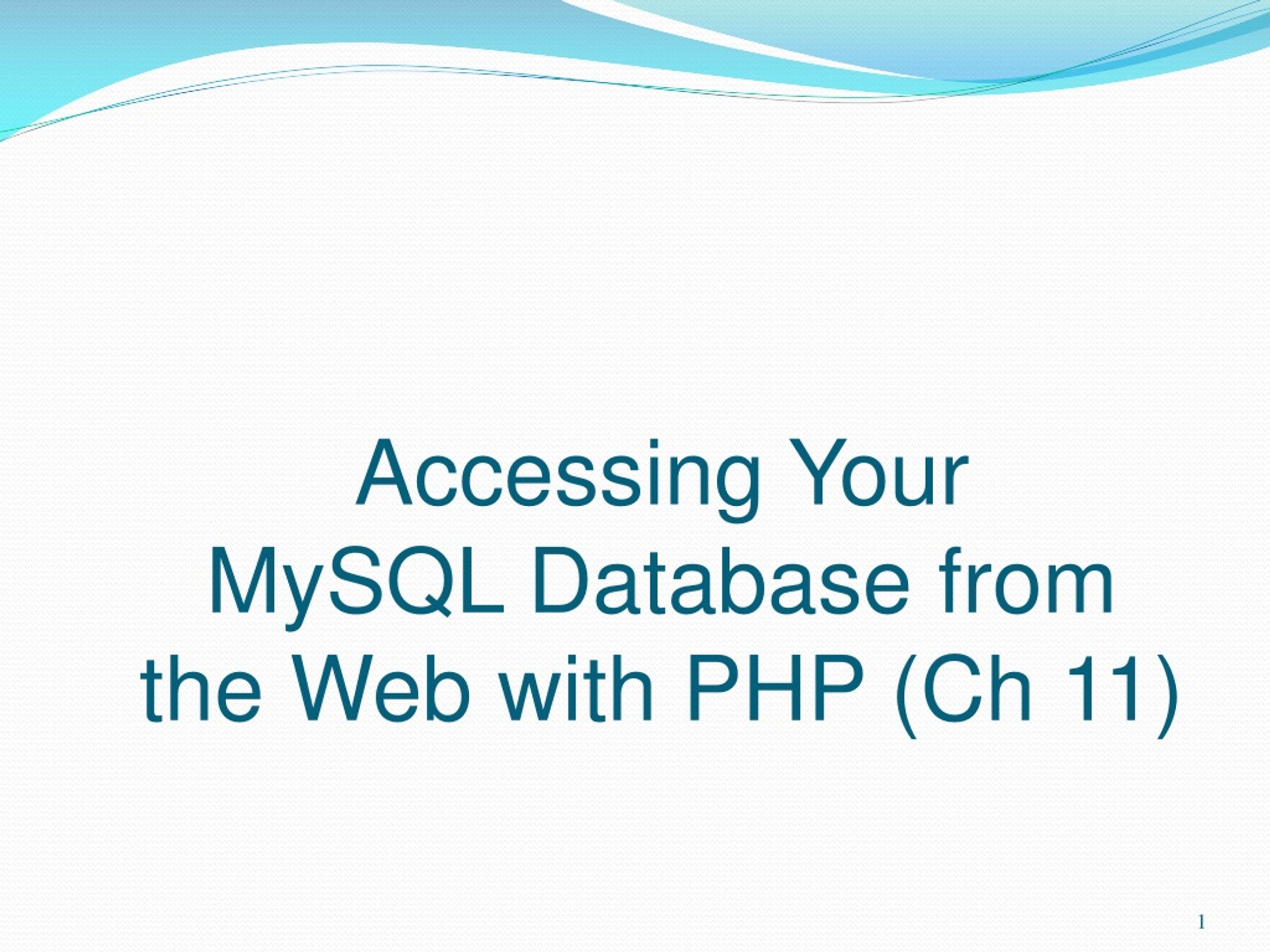 Accessing Your MySQL Database from the Web with PHP (Ch 11)

1